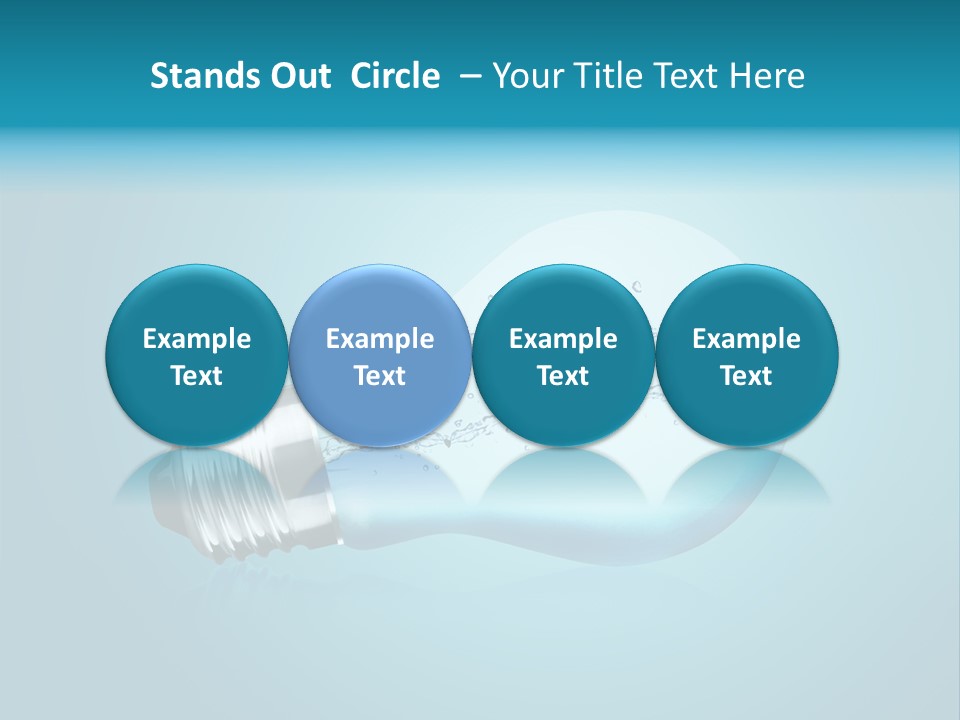 Stands Out Circle – Your Title Text Here

Example Text

Example Text

Example Text

Example Text